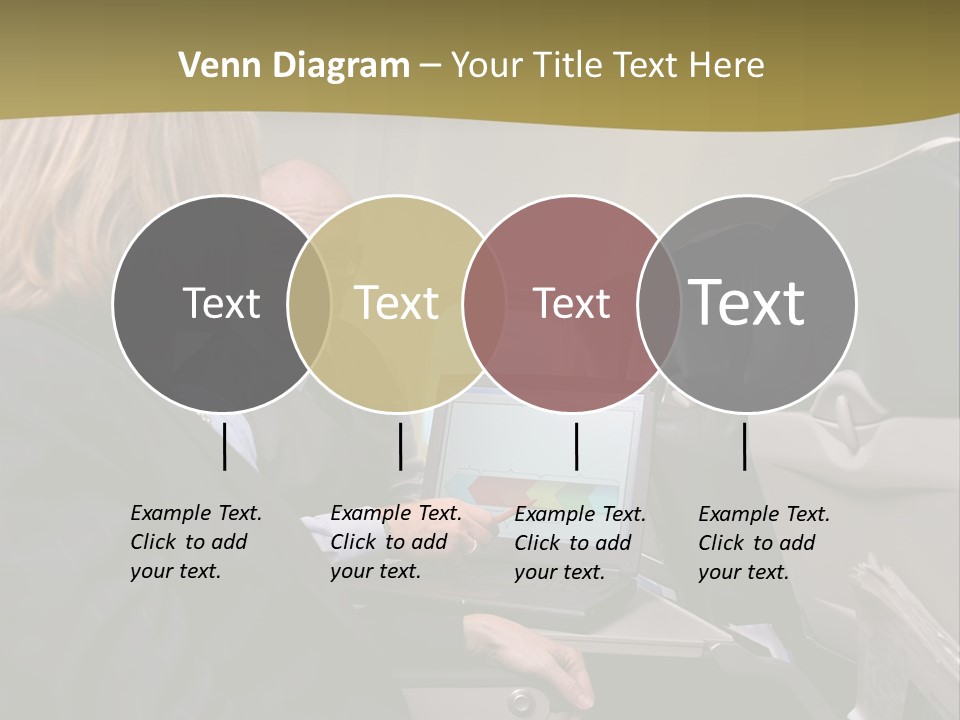 Venn Diagram – Your Title Text Here

Text

Text

Text

Text

Example Text. Click to add your text.

Example Text. Click to add your text.

Example Text. Click to add your text.

Example Text. Click to add your text.